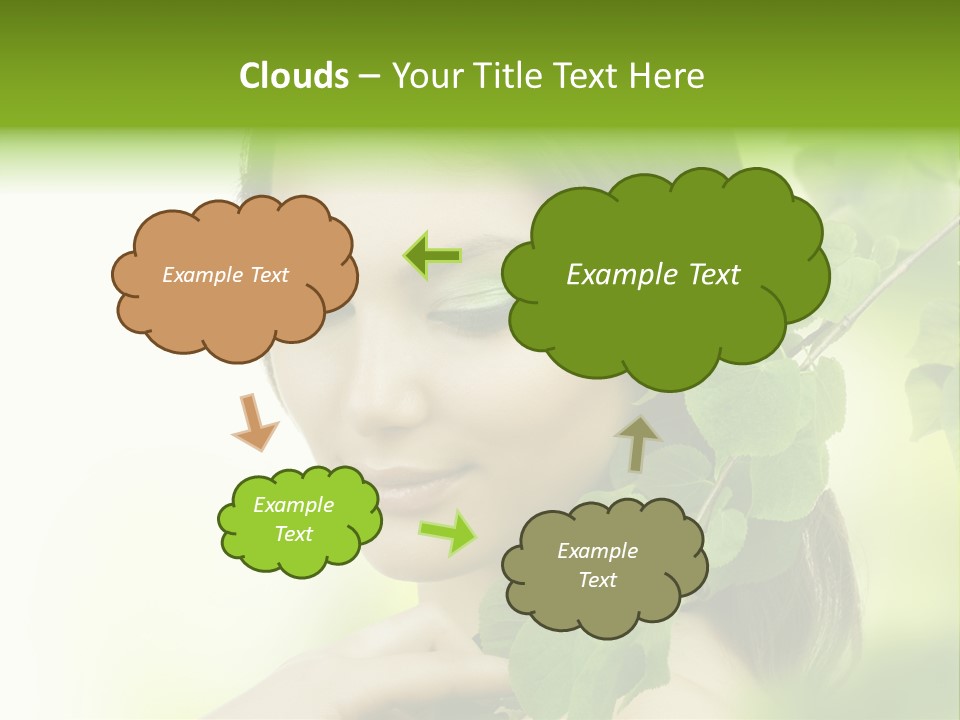 Clouds – Your Title Text Here

Example Text

Example Text

Example Text

Example Text